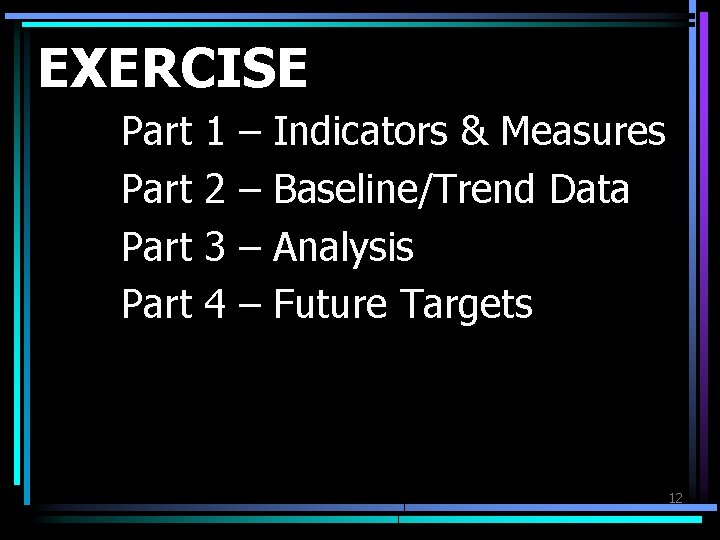 EXERCISE

Part 1 – Indicators & Measures

Part 2 – Baseline/Trend Data

Part 3 – Analysis

Part 4 – Future Targets

12